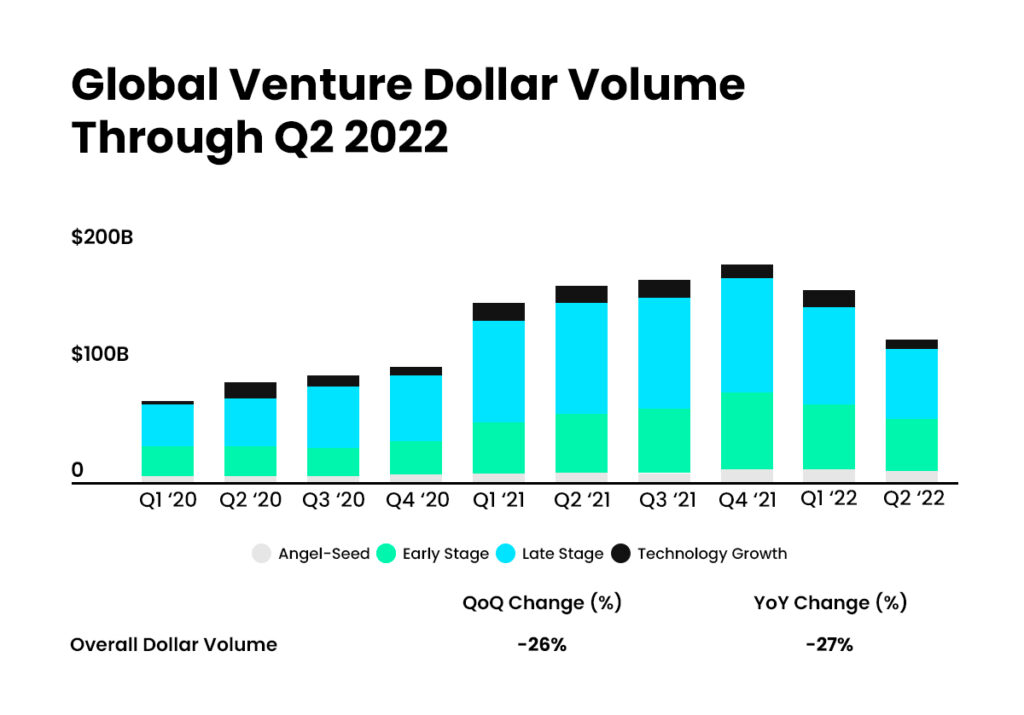 Global Venture Dollar Volume Through Q2 2022

$200B

$100B

0

Q1 '20 Q2 '20 Q3 '20 Q4 '20 Q1 '21 Q2 '21 Q3 '21 Q4 '21 Q1 '22 Q2 '22

Angel-Seed Early Stage Late Stage Technology Growth

| | QoQ Change (%) | YoY Change (%) |
|---|---|---|
| Overall Dollar Volume | -26% | -27% |